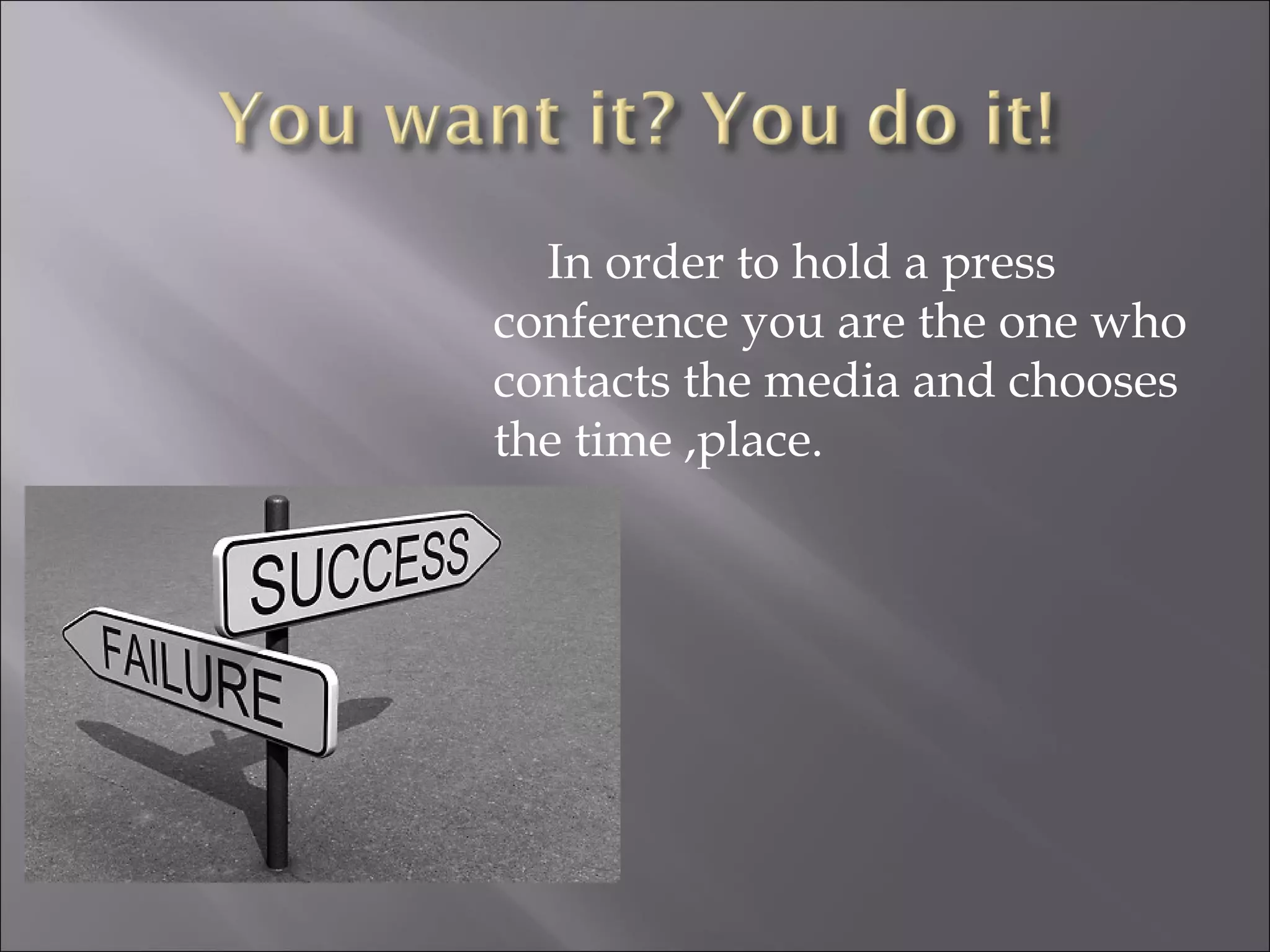 You want it? You do it!

In order to hold a press conference you are the one who contacts the media and chooses the time ,place.

SUCCESS

FAILURE